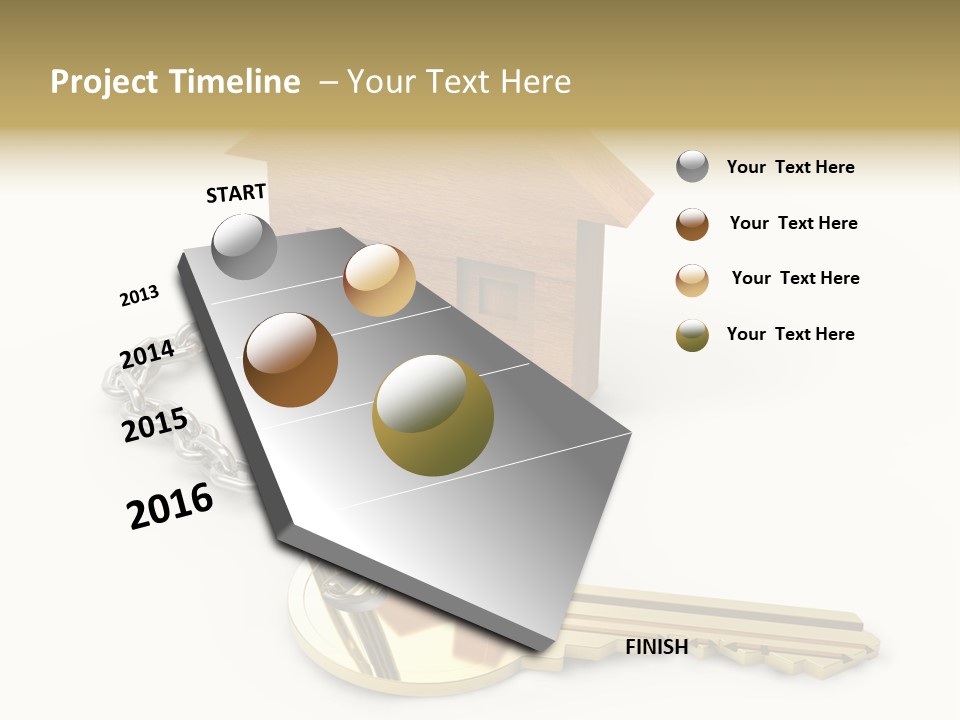 Project Timeline – Your Text Here

START

2013

2014

2015

2016

FINISH

Your Text Here

Your Text Here

Your Text Here

Your Text Here